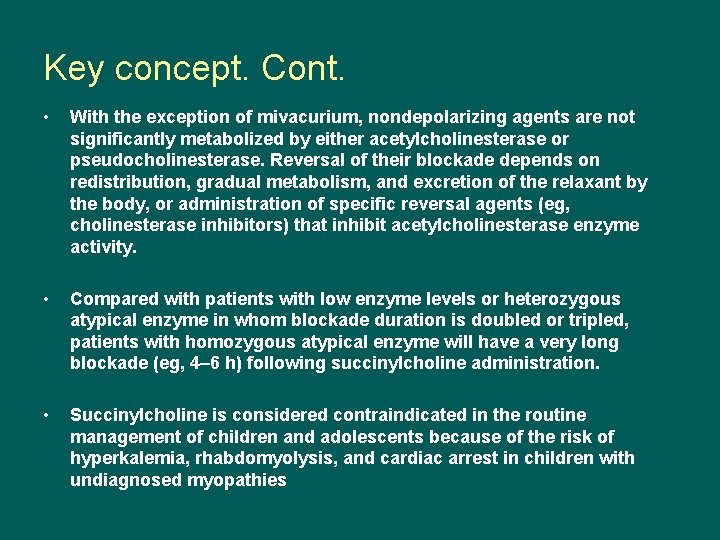 Key concept. Cont.

• With the exception of mivacurium, nondepolarizing agents are not significantly metabolized by either acetylcholinesterase or pseudocholinesterase. Reversal of their blockade depends on redistribution, gradual metabolism, and excretion of the relaxant by the body, or administration of specific reversal agents (eg, cholinesterase inhibitors) that inhibit acetylcholinesterase enzyme activity.

• Compared with patients with low enzyme levels or heterozygous atypical enzyme in whom blockade duration is doubled or tripled, patients with homozygous atypical enzyme will have a very long blockade (eg, 4–6 h) following succinylcholine administration.

• Succinylcholine is considered contraindicated in the routine management of children and adolescents because of the risk of hyperkalemia, rhabdomyolysis, and cardiac arrest in children with undiagnosed myopathies